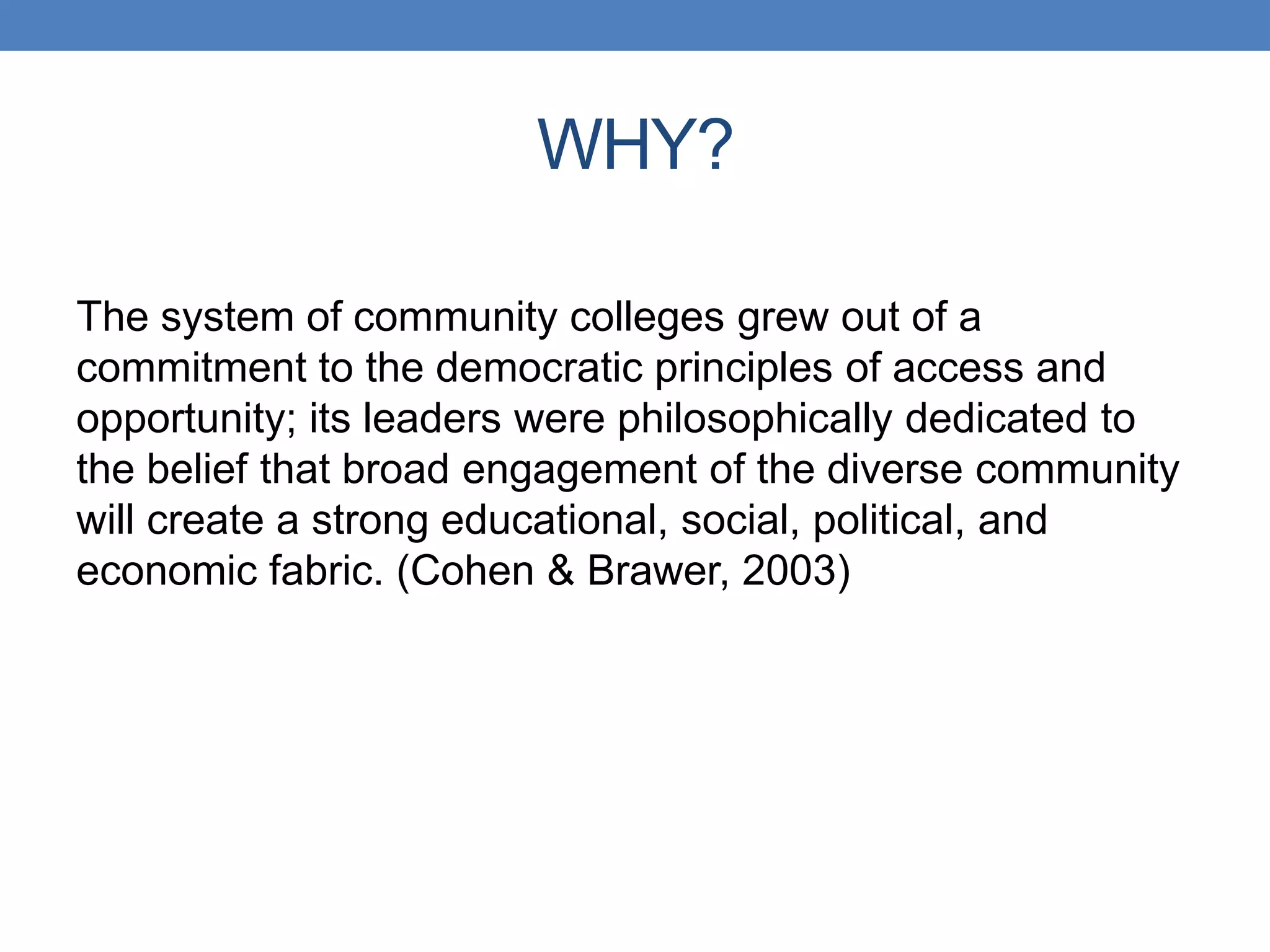 WHY?

The system of community colleges grew out of a commitment to the democratic principles of access and opportunity; its leaders were philosophically dedicated to the belief that broad engagement of the diverse community will create a strong educational, social, political, and economic fabric. (Cohen & Brawer, 2003)